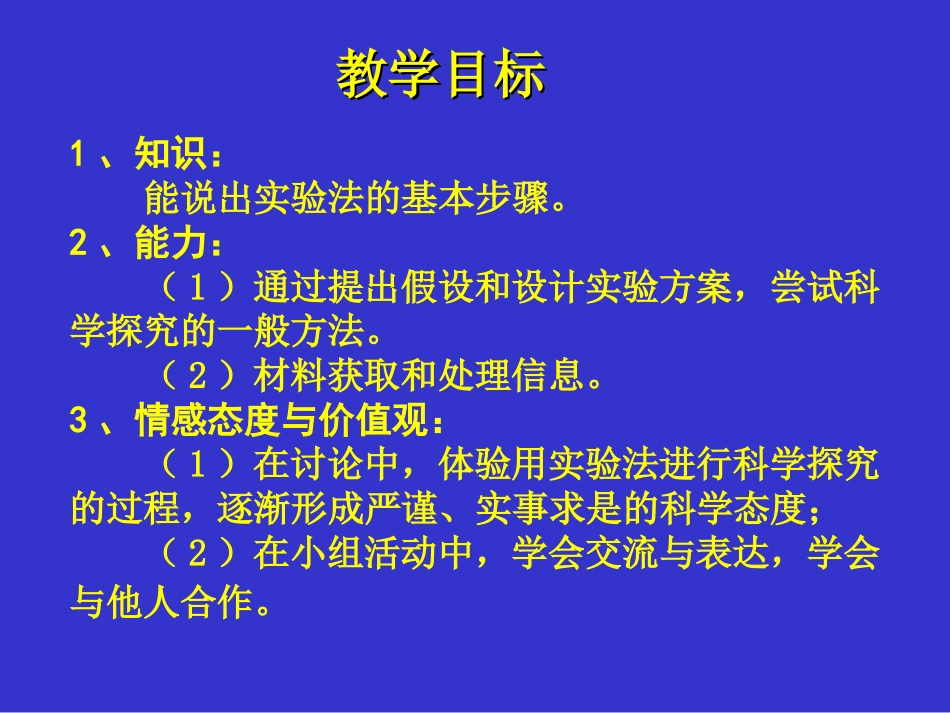 教学目标

1、知识：

能说出实验法的基本步骤。

2、能力：

（1）通过提出假设和设计实验方案，尝试科学探究的一般方法。

（2）材料获取和处理信息。

3、情感态度与价值观：

（1）在讨论中，体验用实验法进行科学探究的过程，逐渐形成严谨、实事求是的科学态度；

（2）在小组活动中，学会交流与表达，学会与他人合作。